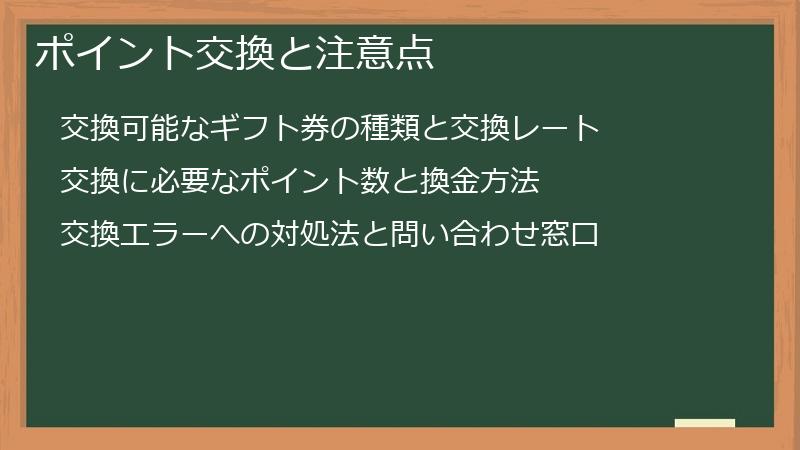 ポイント交換と注意点

交換可能なギフト券の種類と交換レート

交換に必要なポイント数と換金方法

交換エラーへの対処法と問い合わせ窓口